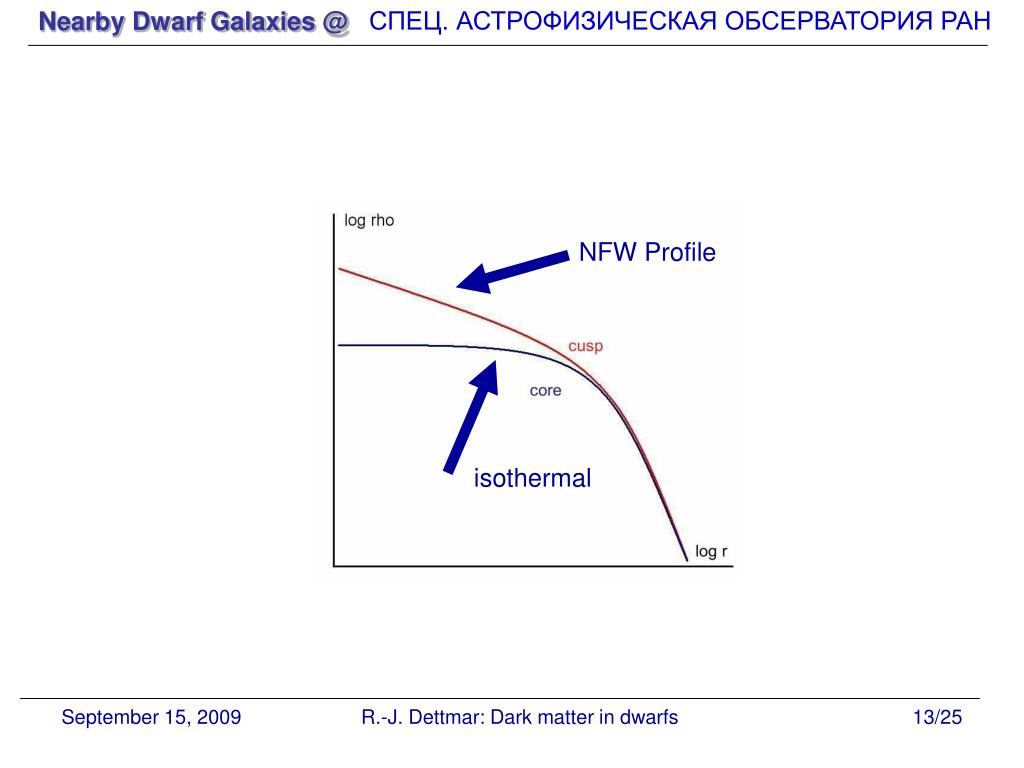 Nearby Dwarf Galaxies @ СПЕЦ. АСТРОФИЗИЧЕСКАЯ ОБСЕРВАТОРИЯ РАН

log rho

NFW Profile

cusp

core

isothermal

log r

September 15, 2009 R.-J. Dettmar: Dark matter in dwarfs 13/25